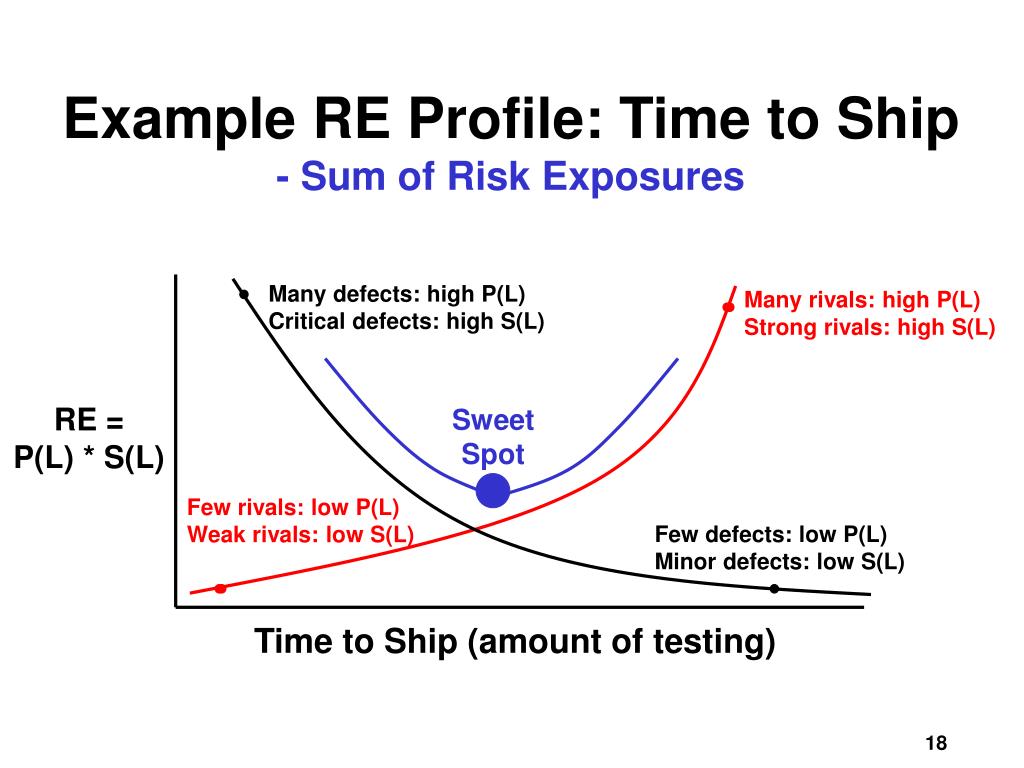 Example RE Profile: Time to Ship
- Sum of Risk Exposures

Many defects: high P(L)
Critical defects: high S(L)

Many rivals: high P(L)
Strong rivals: high S(L)

RE =
P(L) * S(L)

Sweet Spot

Few rivals: low P(L)
Weak rivals: low S(L)

Few defects: low P(L)
Minor defects: low S(L)

Time to Ship (amount of testing)

18